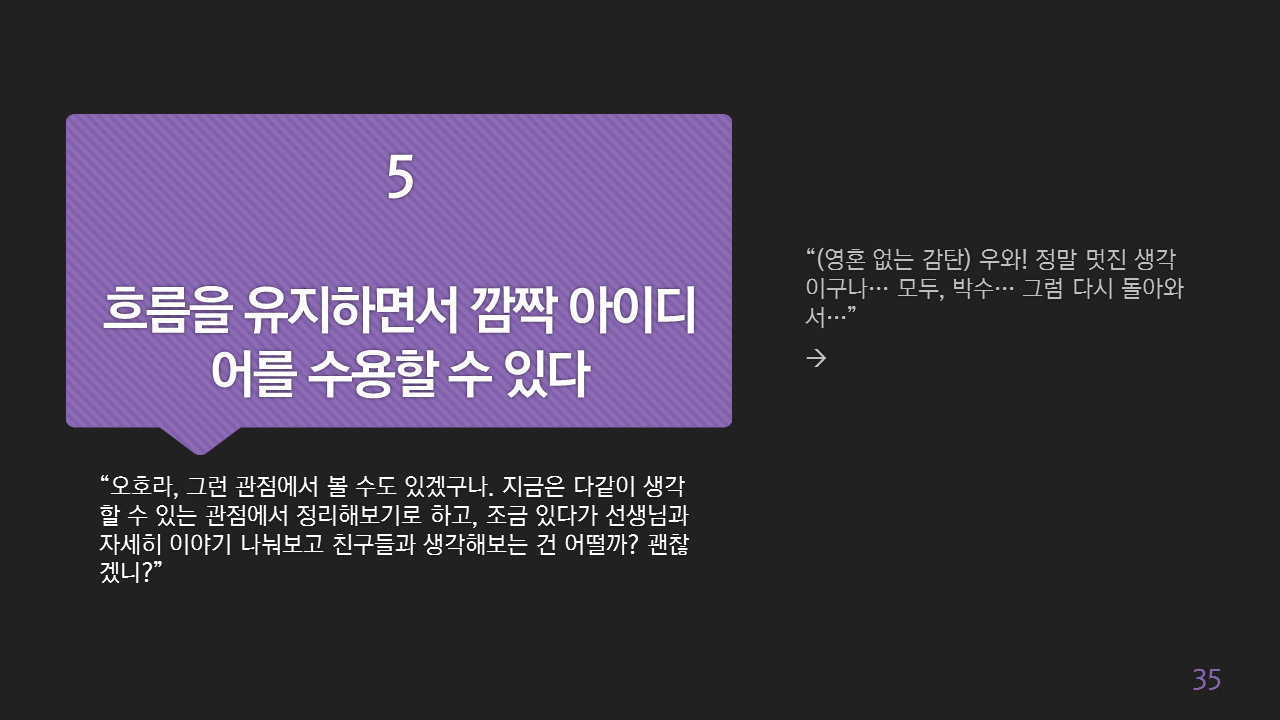 5

흐름을 유지하면서 깜짝 아이디어를 수용할 수 있다

“오호라, 그런 관점에서 볼 수도 있겠구나. 지금은 다같이 생각할 수 있는 관점에서 정리해보기로 하고, 조금 있다가 선생님과 자세히 이야기 나눠보고 친구들과 생각해보는 건 어떨까? 괜찮겠니?”

“(영혼 없는 감탄) 우와! 정말 멋진 생각이구나… 모두, 박수… 그럼 다시 돌아와서…”

→

35